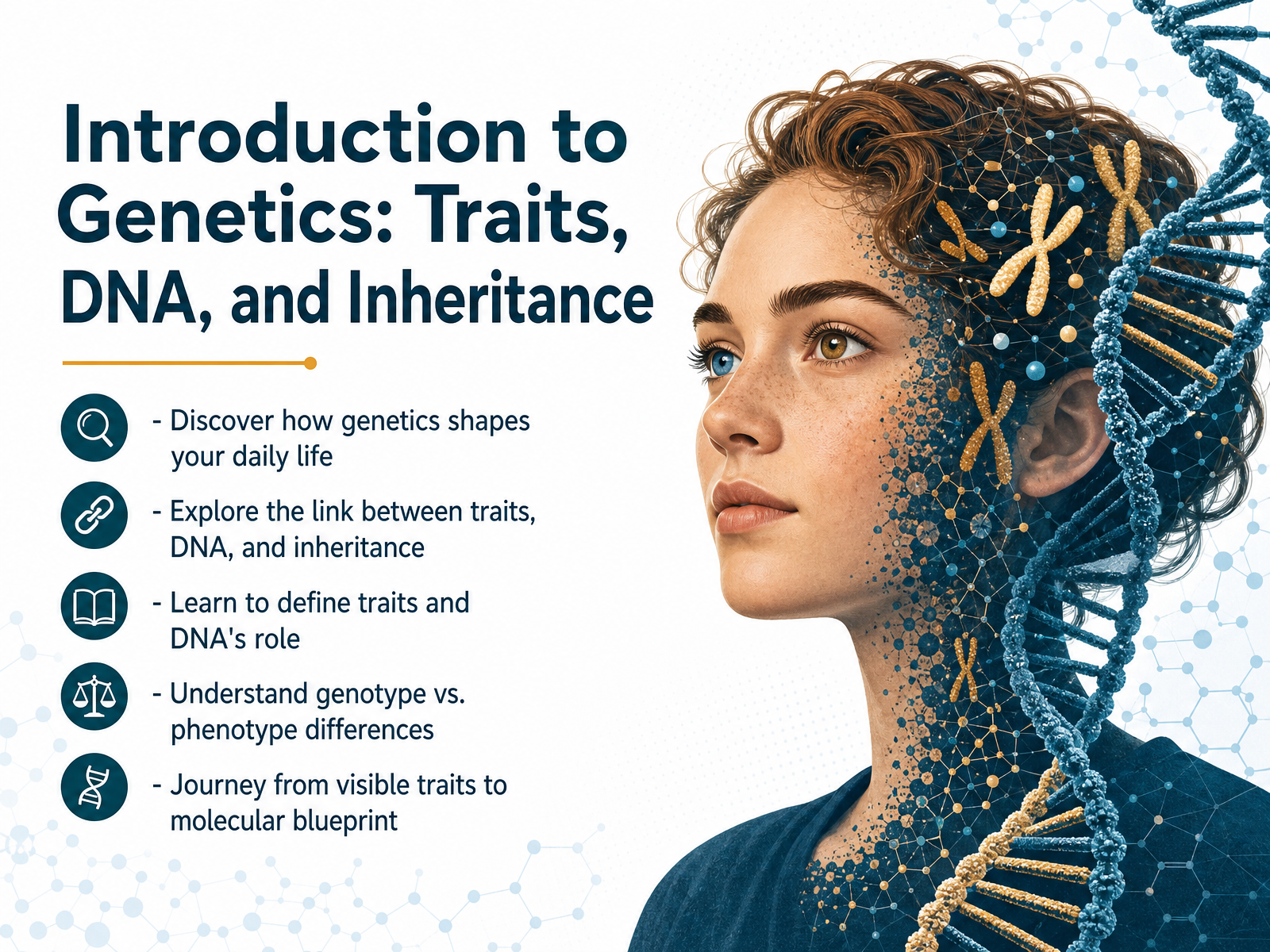 Introduction to Genetics: Traits, DNA, and Inheritance

- Discover how genetics shapes your daily life

- Explore the link between traits, DNA, and inheritance

- Learn to define traits and DNA's role

- Understand genotype vs. phenotype differences

- Journey from visible traits to molecular blueprint